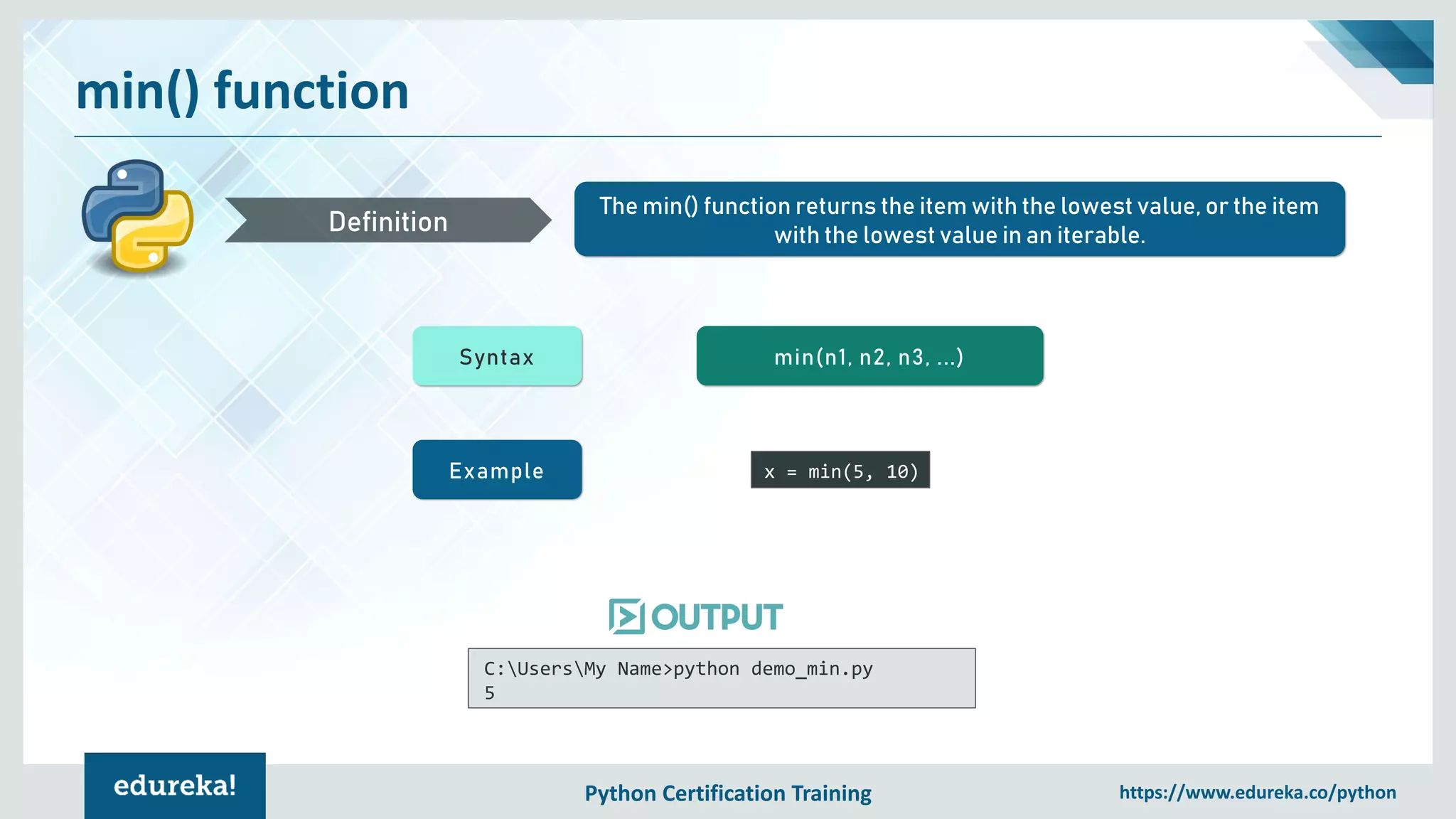 min() function

Definition

The min() function returns the item with the lowest value, or the item with the lowest value in an iterable.

Syntax

min(n1, n2, n3, ...)

Example

x = min(5, 10)

OUTPUT

C:\Users\My Name>python demo_min.py
5

edureka!

Python Certification Training

https://www.edureka.co/python